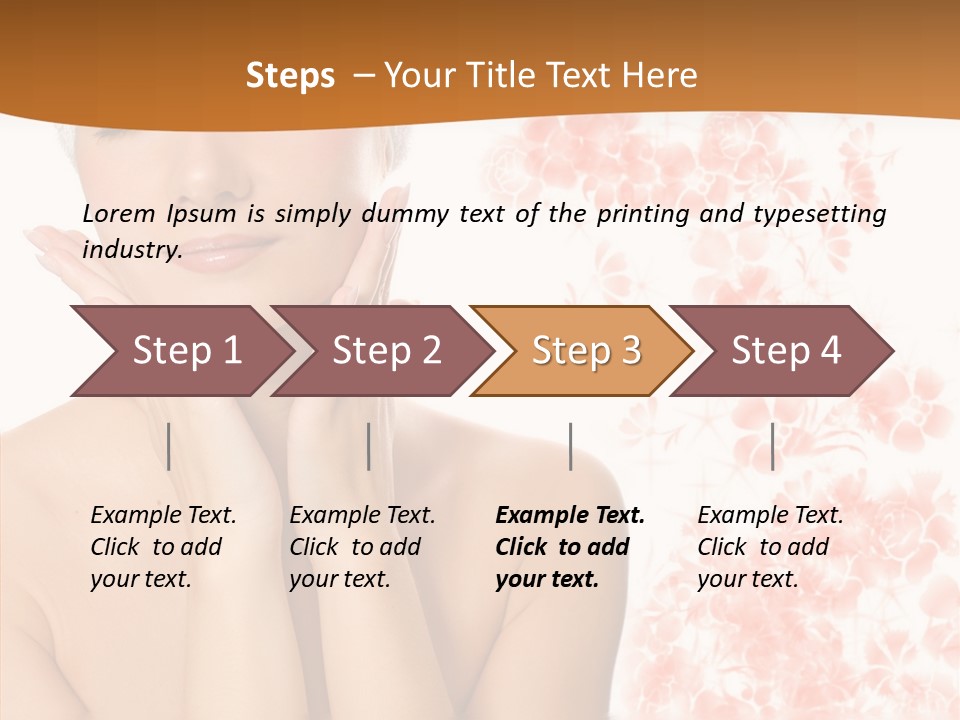 Steps – Your Title Text Here

Lorem Ipsum is simply dummy text of the printing and typesetting industry.

Step 1

Step 2

Step 3

Step 4

Example Text. Click to add your text.

Example Text. Click to add your text.

Example Text. Click to add your text.

Example Text. Click to add your text.